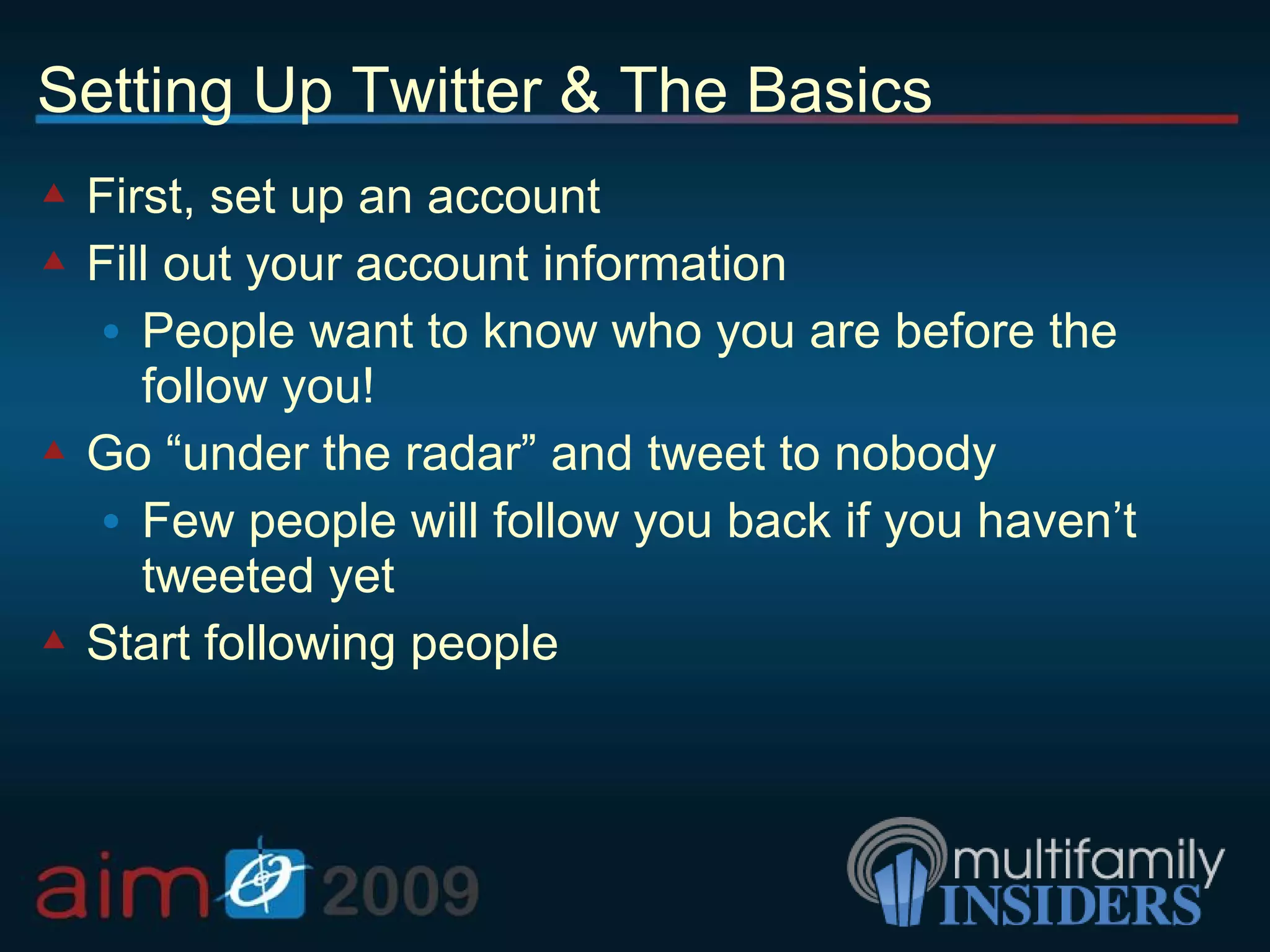 Setting Up Twitter & The Basics

First, set up an account

Fill out your account information

People want to know who you are before the follow you!

Go “under the radar” and tweet to nobody

Few people will follow you back if you haven’t tweeted yet

Start following people

aim 2009

multifamily INSIDERS